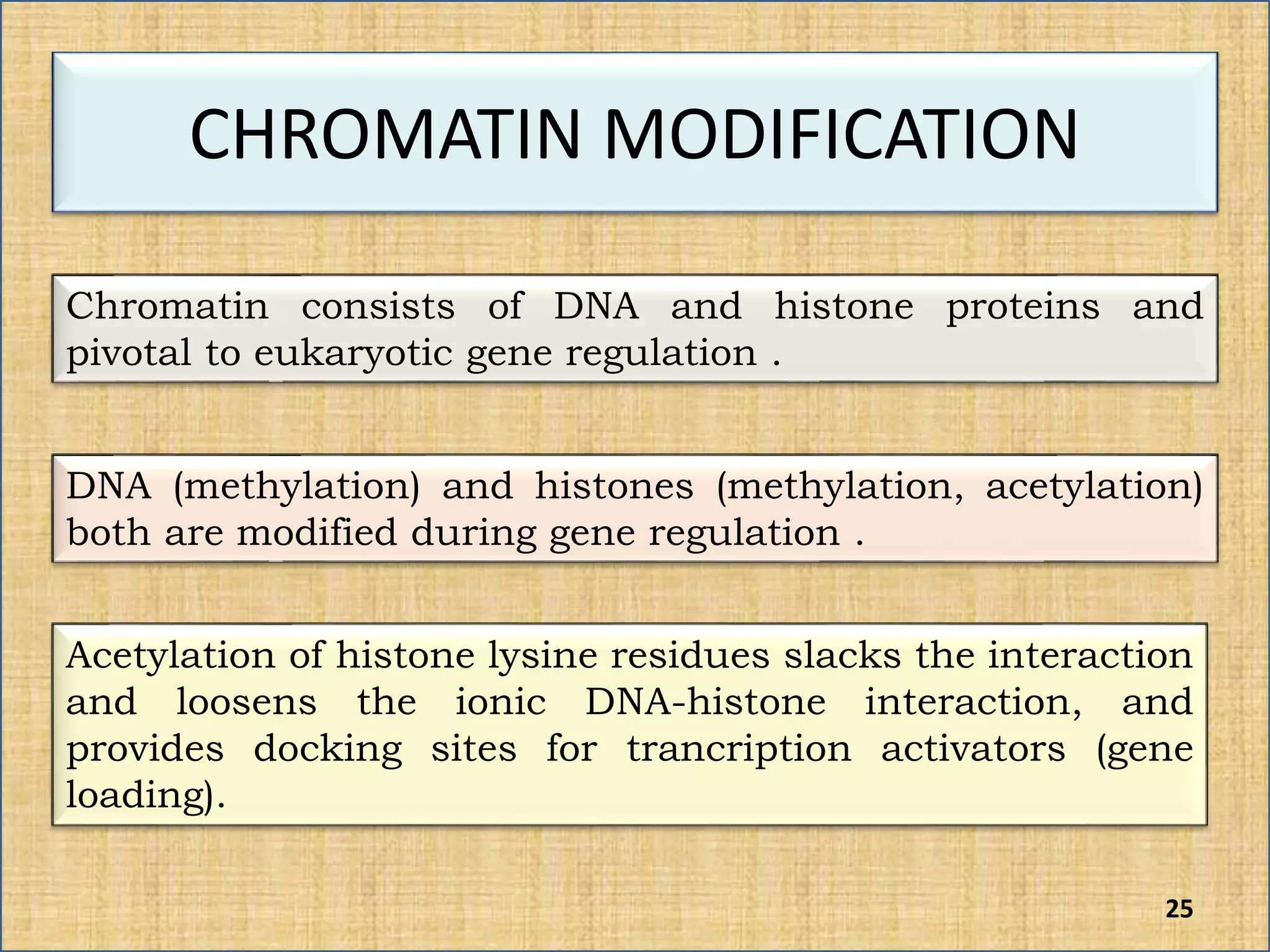 CHROMATIN MODIFICATION

Chromatin consists of DNA and histone proteins and pivotal to eukaryotic gene regulation .

DNA (methylation) and histones (methylation, acetylation) both are modified during gene regulation .

Acetylation of histone lysine residues slacks the interaction and loosens the ionic DNA-histone interaction, and provides docking sites for trancription activators (gene loading).

25